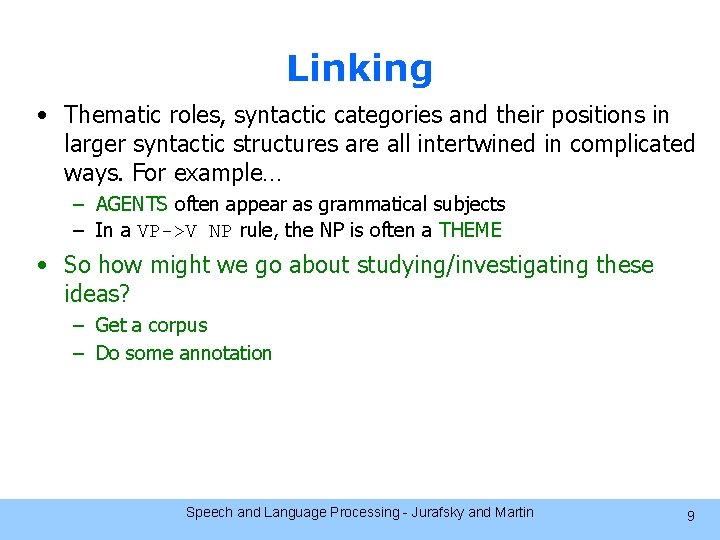 Linking

• Thematic roles, syntactic categories and their positions in larger syntactic structures are all intertwined in complicated ways. For example…
– AGENTS often appear as grammatical subjects
– In a VP->V NP rule, the NP is often a THEME

• So how might we go about studying/investigating these ideas?
– Get a corpus
– Do some annotation

Speech and Language Processing - Jurafsky and Martin

9